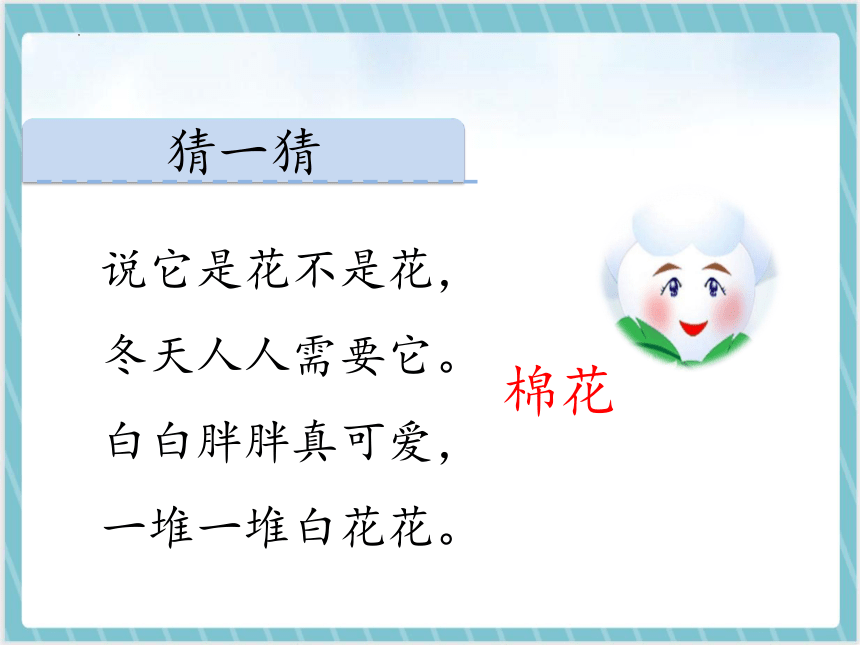 猜一猜

说它是花不是花，
冬天人人需要它。
白白胖胖真可爱，
一堆一堆白花花。

棉花